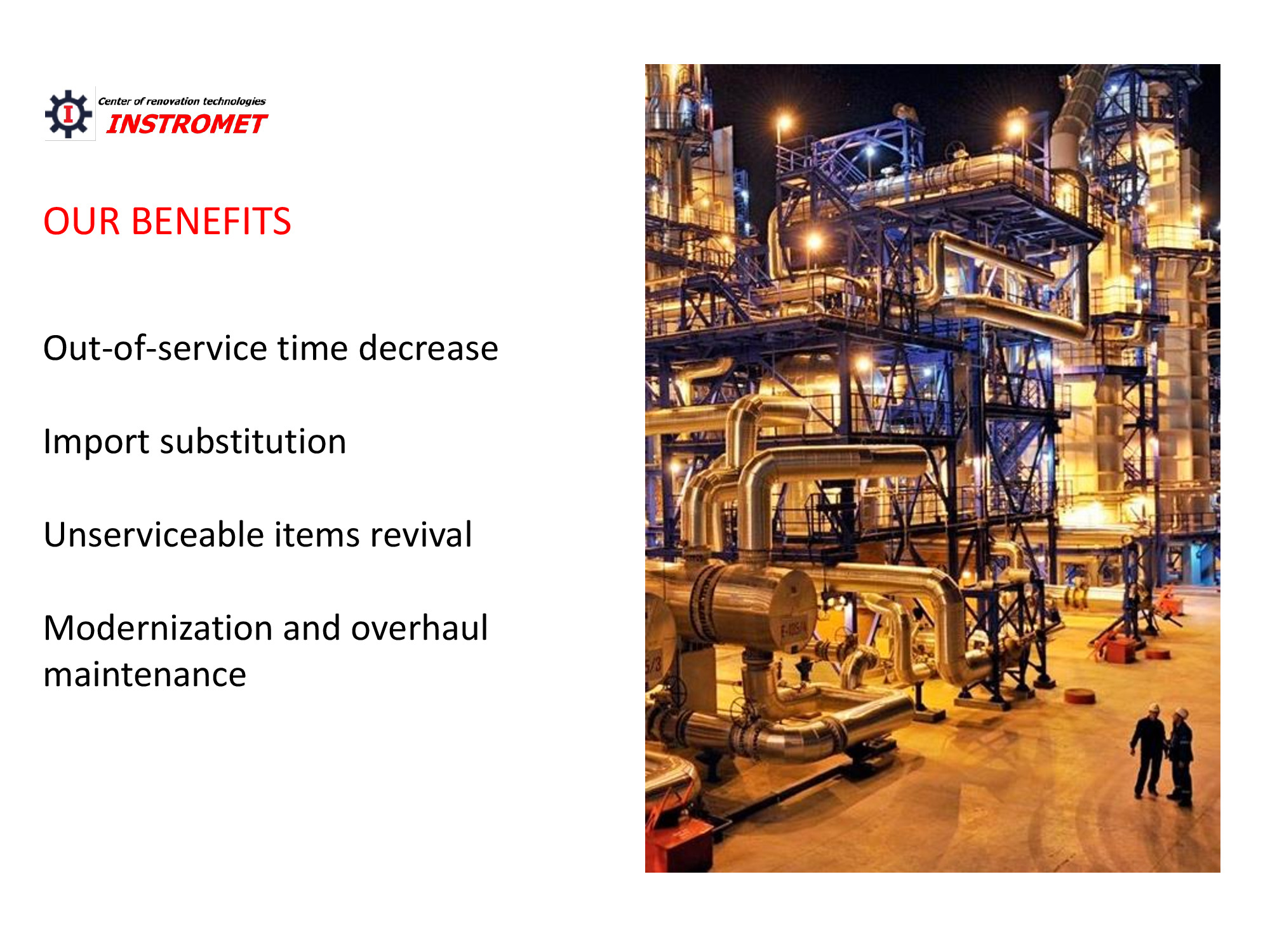 I

Center of renovation technologies
INSTROMET

OUR BENEFITS

Out-of-service time decrease

Import substitution

Unserviceable items revival

Modernization and overhaul maintenance